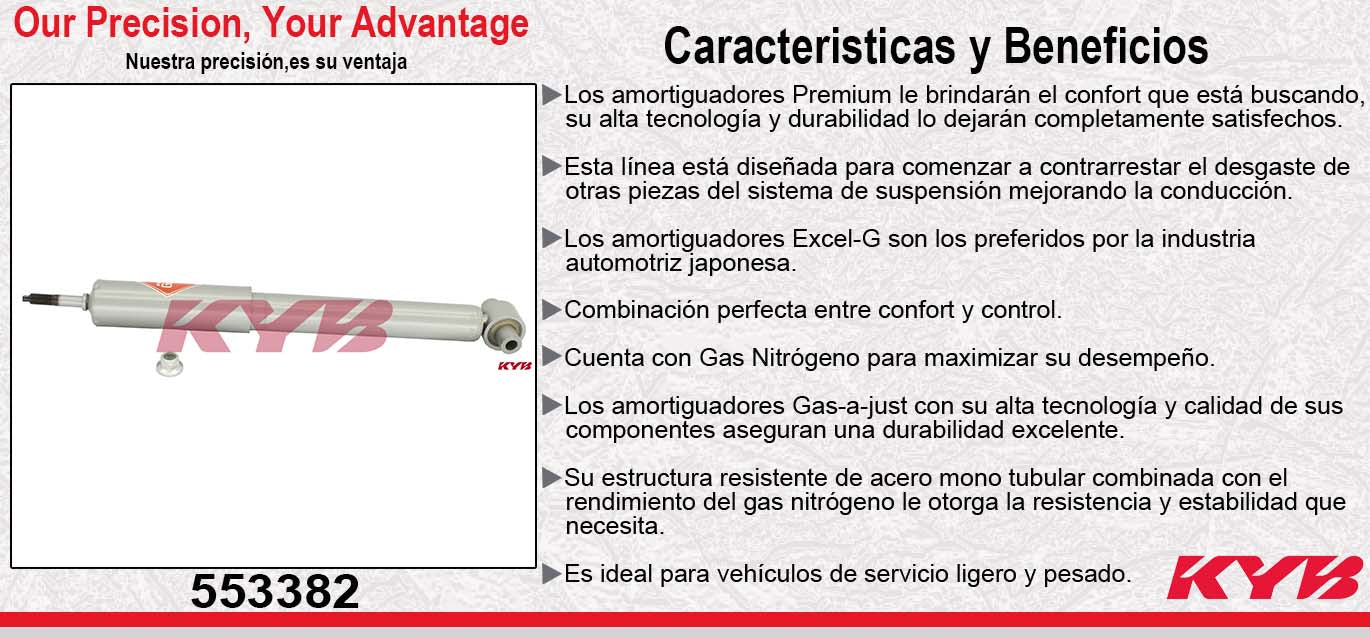 Our Precision, Your Advantage
Nuestra precisión,es su ventaja

KYB

KYB

553382

Caracteristicas y Beneficios

▶Los amortiguadores Premium le brindarán el confort que está buscando, su alta tecnología y durabilidad lo dejarán completamente satisfechos.

▶Esta línea está diseñada para comenzar a contrarrestar el desgaste de otras piezas del sistema de suspensión mejorando la conducción.

▶Los amortiguadores Excel-G son los preferidos por la industria automotriz japonesa.

▶Combinación perfecta entre confort y control.

▶Cuenta con Gas Nitrógeno para maximizar su desempeño.

▶Los amortiguadores Gas-a-just con su alta tecnología y calidad de sus componentes aseguran una durabilidad excelente.

▶Su estructura resistente de acero mono tubular combinada con el rendimiento del gas nitrógeno le otorga la resistencia y estabilidad que necesita.

▶Es ideal para vehículos de servicio ligero y pesado.

KYB